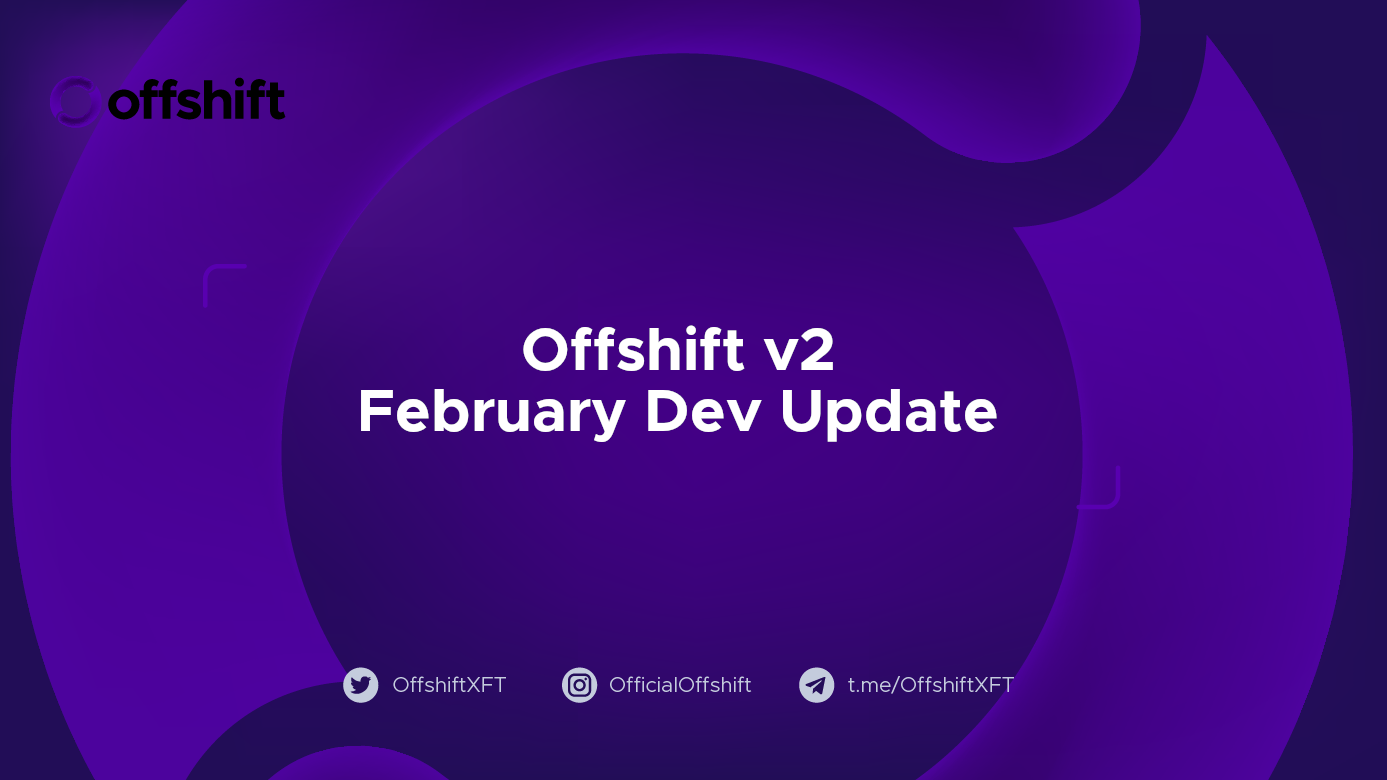 offshift

Offshift v2
February Dev Update

OffshiftXFT OfficialOffshift t.me/OffshiftXFT